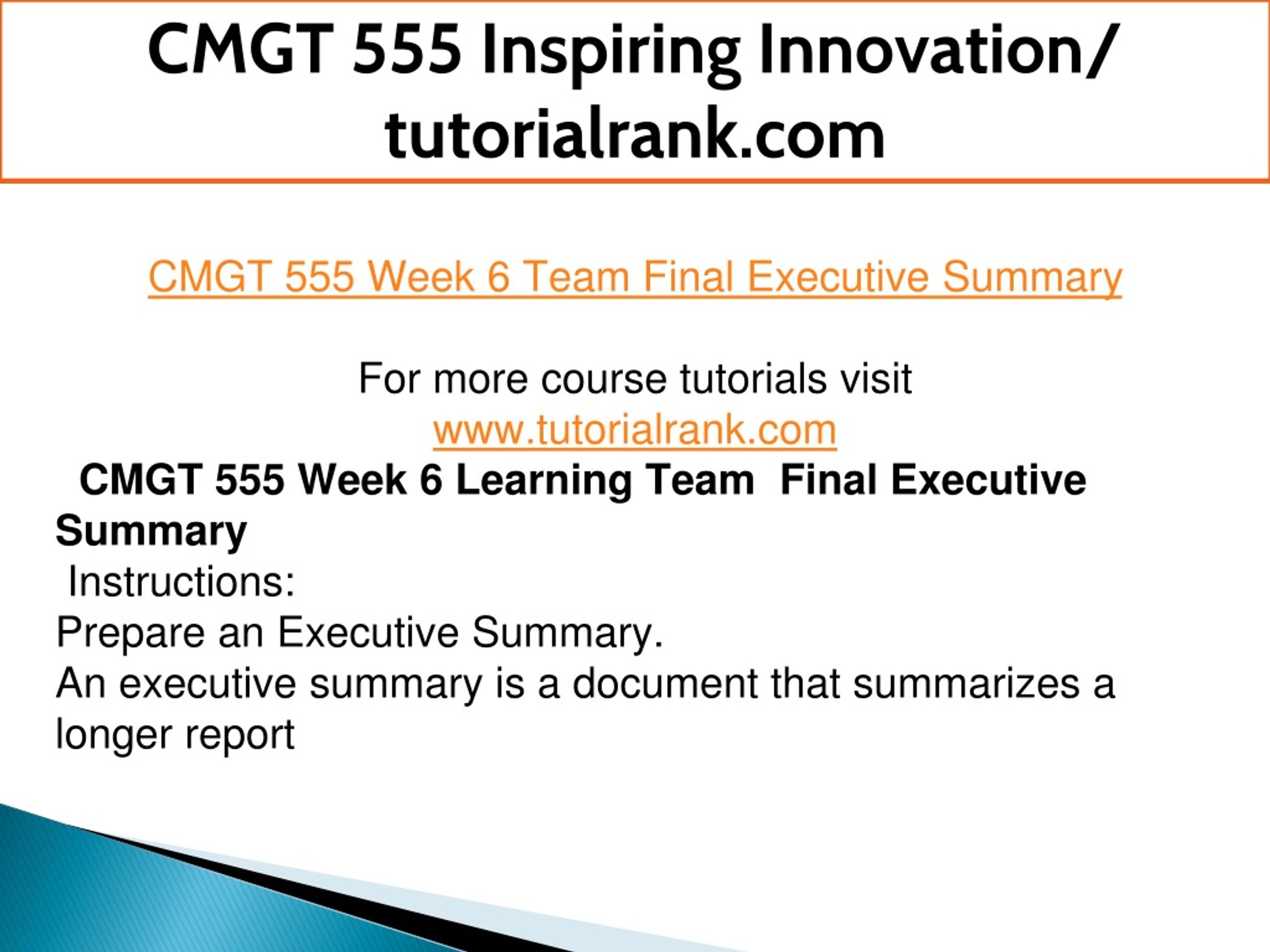 CMGT 555 Inspiring Innovation/ tutorialrank.com

CMGT 555 Week 6 Team Final Executive Summary

For more course tutorials visit
www.tutorialrank.com

CMGT 555 Week 6 Learning Team Final Executive Summary

Instructions:
Prepare an Executive Summary.
An executive summary is a document that summarizes a longer report